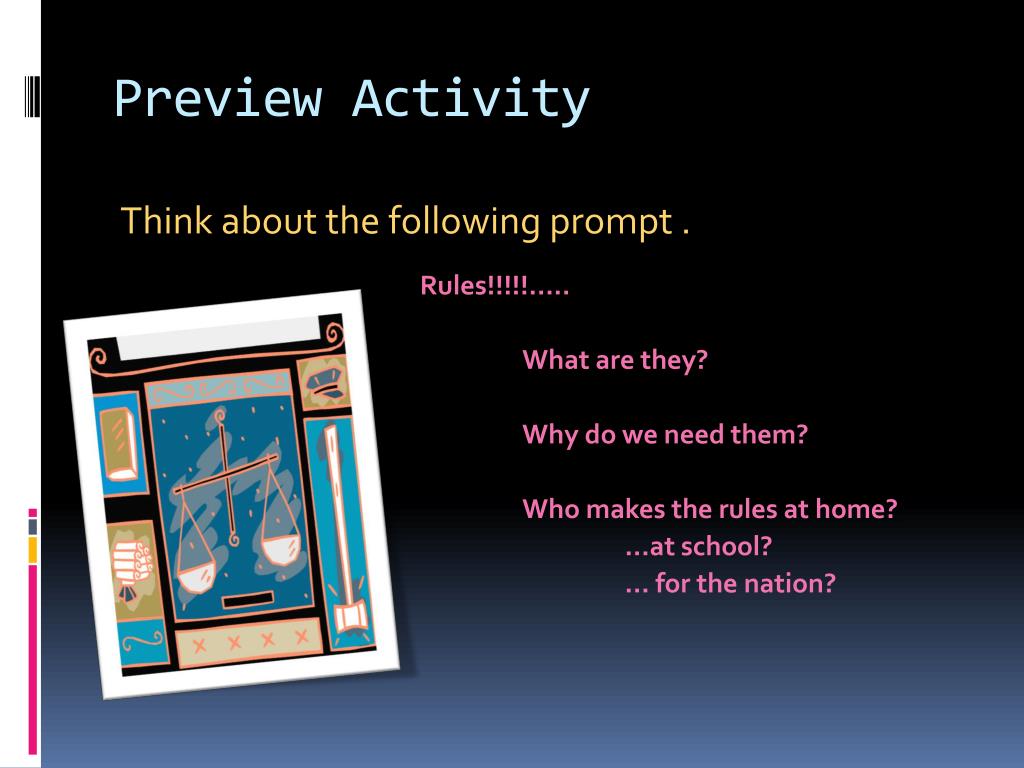 Preview Activity

Think about the following prompt .

Rules!!!!!.....

What are they?

Why do we need them?

Who makes the rules at home?
…at school?
… for the nation?